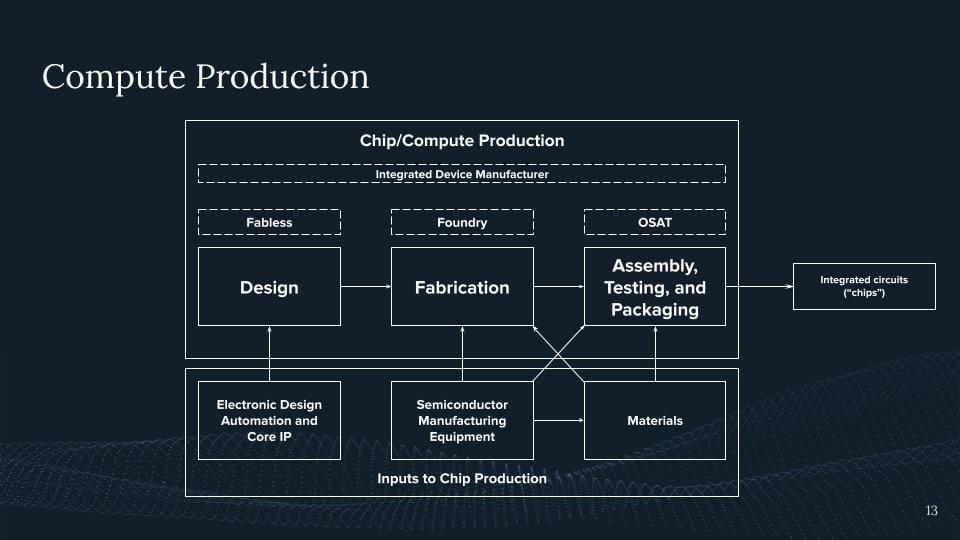 Compute Production

Chip/Compute Production

Integrated Device Manufacturer

Fabless

Foundry

OSAT

Design

Fabrication

Assembly, Testing, and Packaging

Integrated circuits (“chips”)

Electronic Design Automation and Core IP

Semiconductor Manufacturing Equipment

Materials

Inputs to Chip Production

13